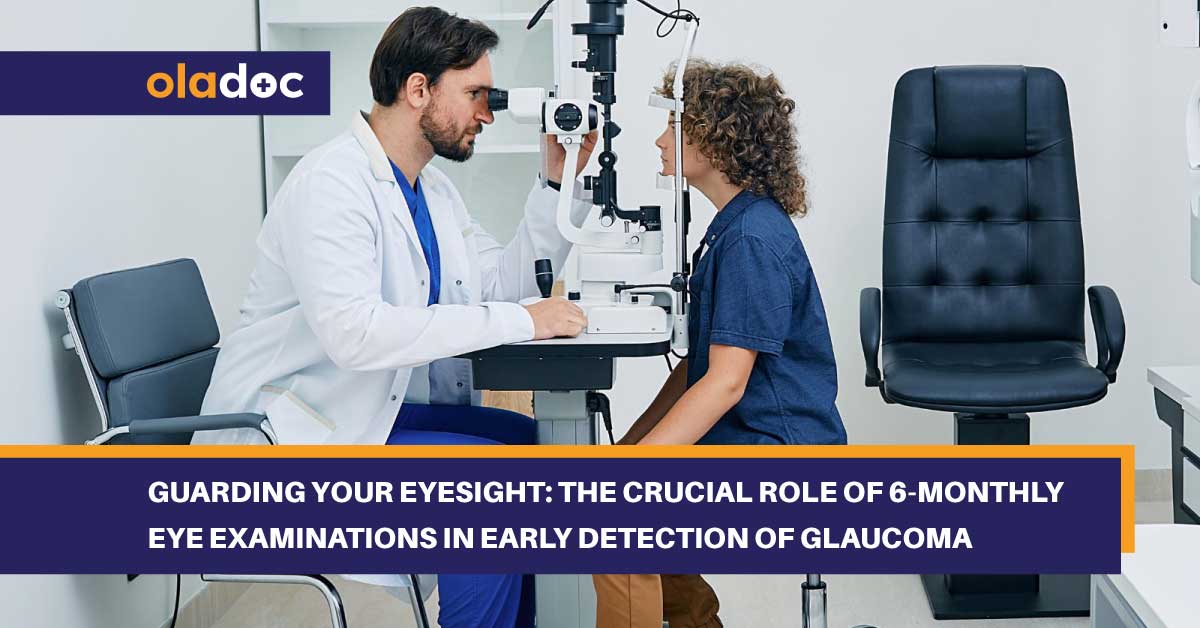 oladoc

GUARDING YOUR EYESIGHT: THE CRUCIAL ROLE OF 6-MONTHLY EYE EXAMINATIONS IN EARLY DETECTION OF GLAUCOMA